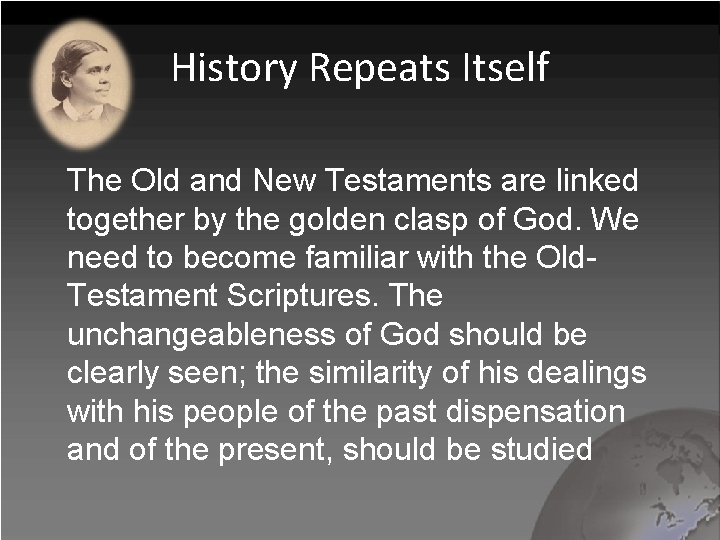 History Repeats Itself

The Old and New Testaments are linked together by the golden clasp of God. We need to become familiar with the Old-Testament Scriptures. The unchangeableness of God should be clearly seen; the similarity of his dealings with his people of the past dispensation and of the present, should be studied